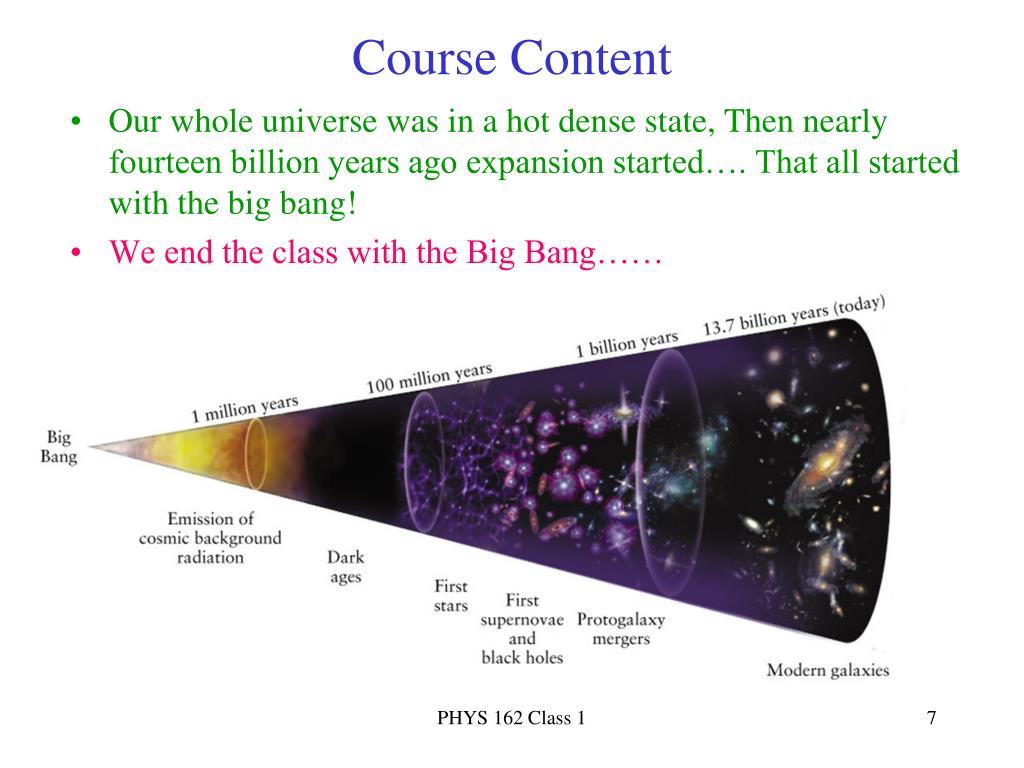 Course Content

• Our whole universe was in a hot dense state, Then nearly fourteen billion years ago expansion started…. That all started with the big bang!

• We end the class with the Big Bang……

Big Bang

1 million years

100 million years

1 billion years

13.7 billion years (today)

Emission of cosmic background radiation

Dark ages

First stars

First supernovae and black holes

Protogalaxy mergers

Modern galaxies

PHYS 162 Class 1

7